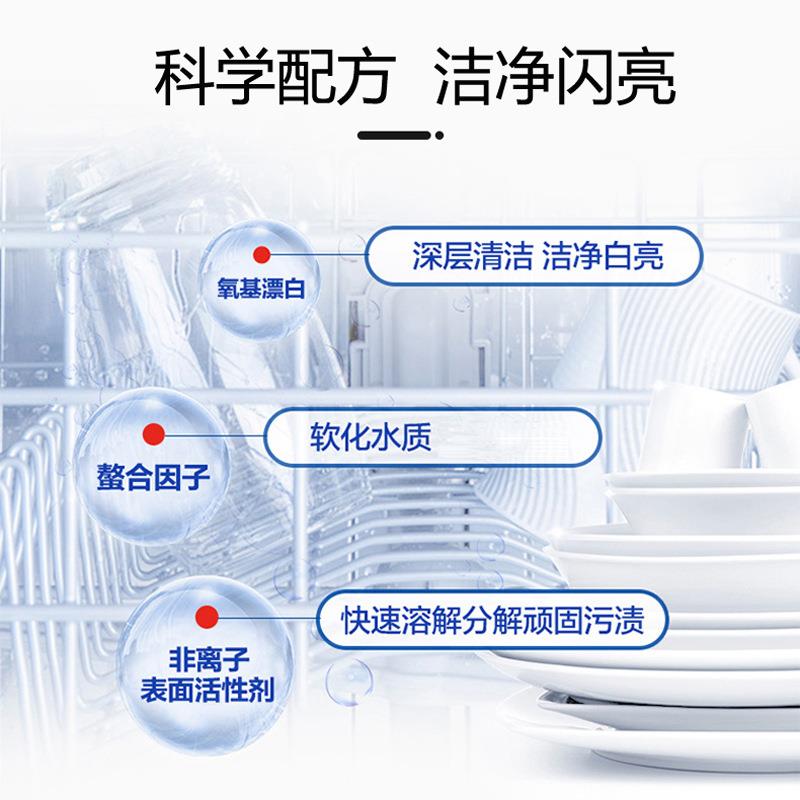 科学配方 洁净闪亮

氧基漂白

深层清洁 洁净白亮

螯合因子

软化水质

非离子
表面活性剂

快速溶解分解顽固污渍